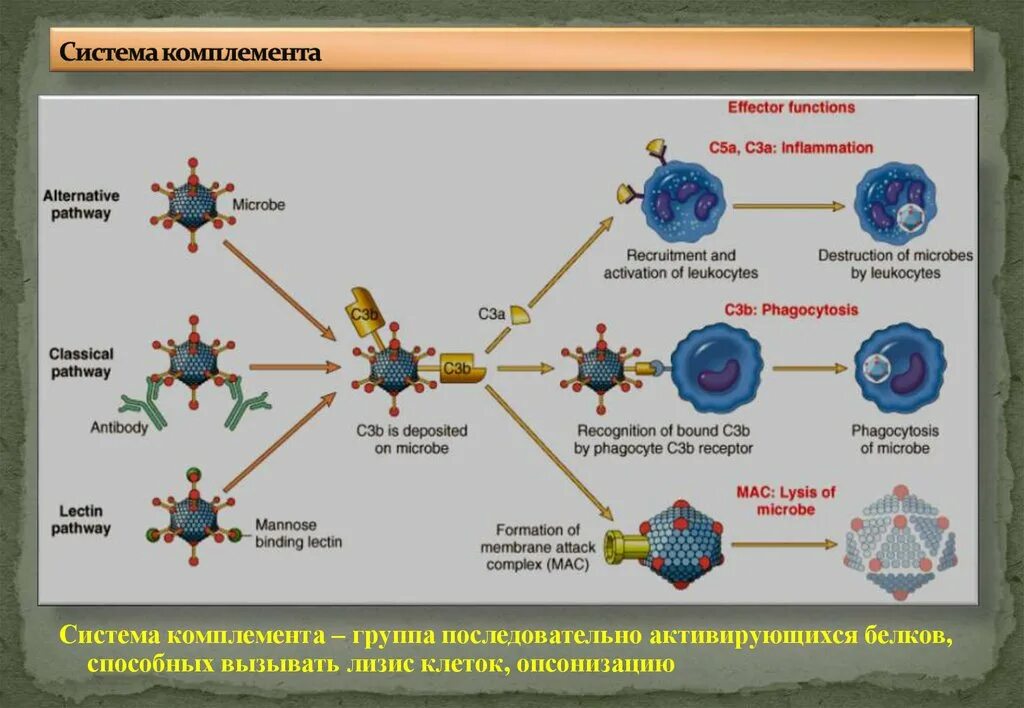 Система комплемента

Effector functions

Alternative pathway

Microbe

Classical pathway

Antibody

Lectin pathway

Mannose binding lectin

C3b

C3b

C3b is deposited on microbe

C3a

C5a, C3a: Inflammation

Recruitment and activation of leukocytes

Destruction of microbes by leukocytes

C3b: Phagocytosis

Recognition of bound C3b by phagocyte C3b receptor

Phagocytosis of microbe

MAC: Lysis of microbe

Formation of membrane attack complex (MAC)

Система комплемента – группа последовательно активирующихся белков, способных вызывать лизис клеток, опсонизацию